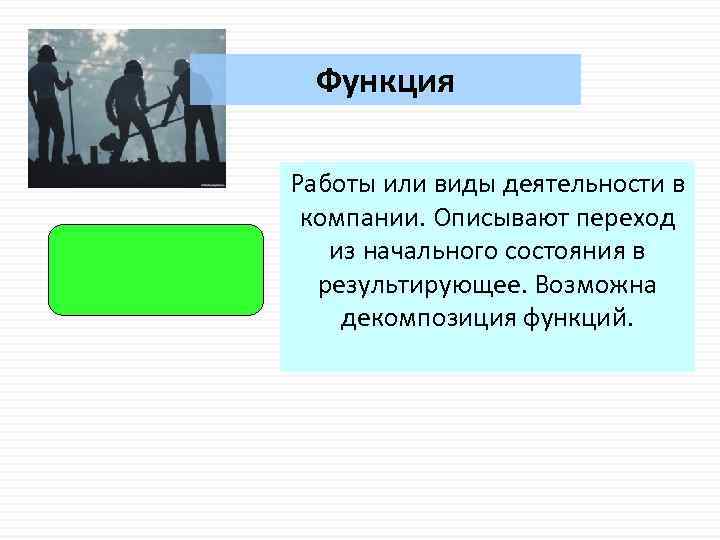 Функция

Работы или виды деятельности в компании. Описывают переход из начального состояния в результирующее. Возможна декомпозиция функций.